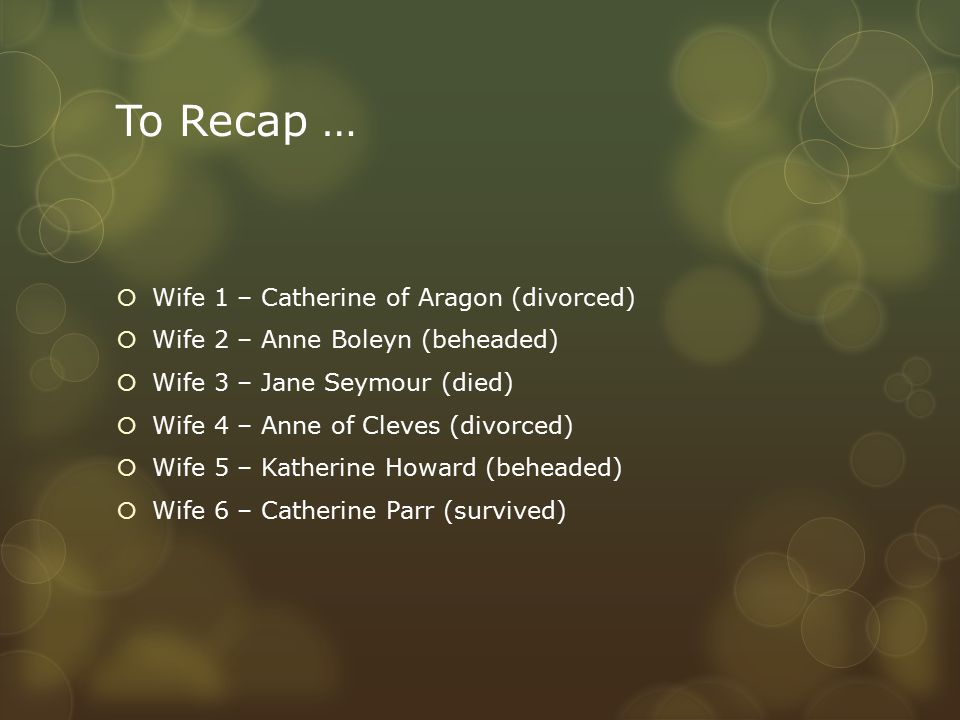 To Recap …

Wife 1 – Catherine of Aragon (divorced)
Wife 2 – Anne Boleyn (beheaded)
Wife 3 – Jane Seymour (died)
Wife 4 – Anne of Cleves (divorced)
Wife 5 – Katherine Howard (beheaded)
Wife 6 – Catherine Parr (survived)